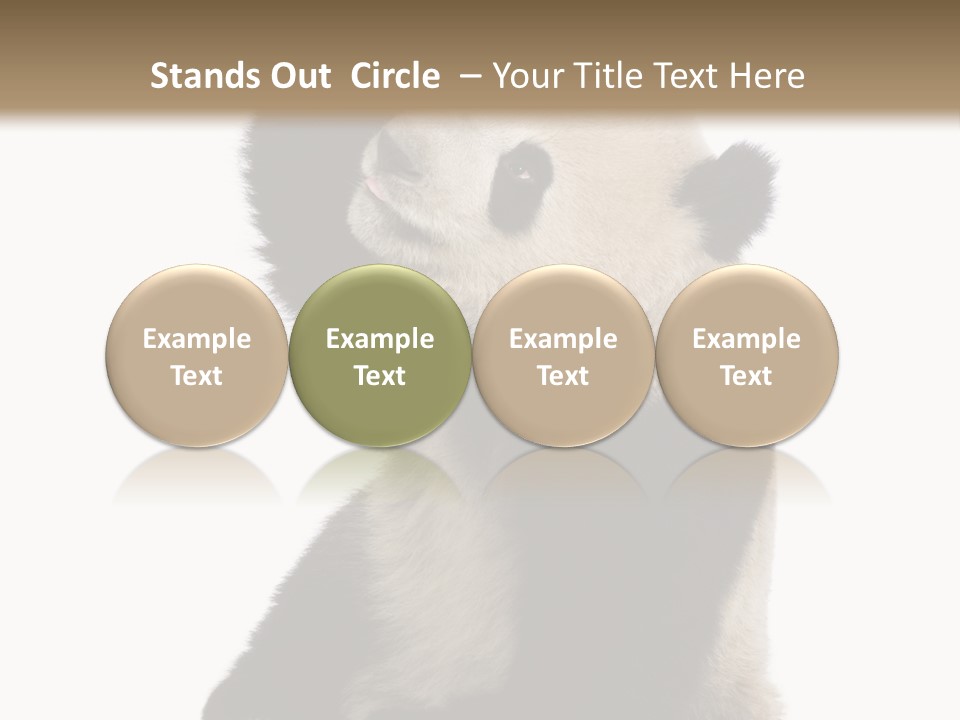 Stands Out Circle – Your Title Text Here

Example Text

Example Text

Example Text

Example Text